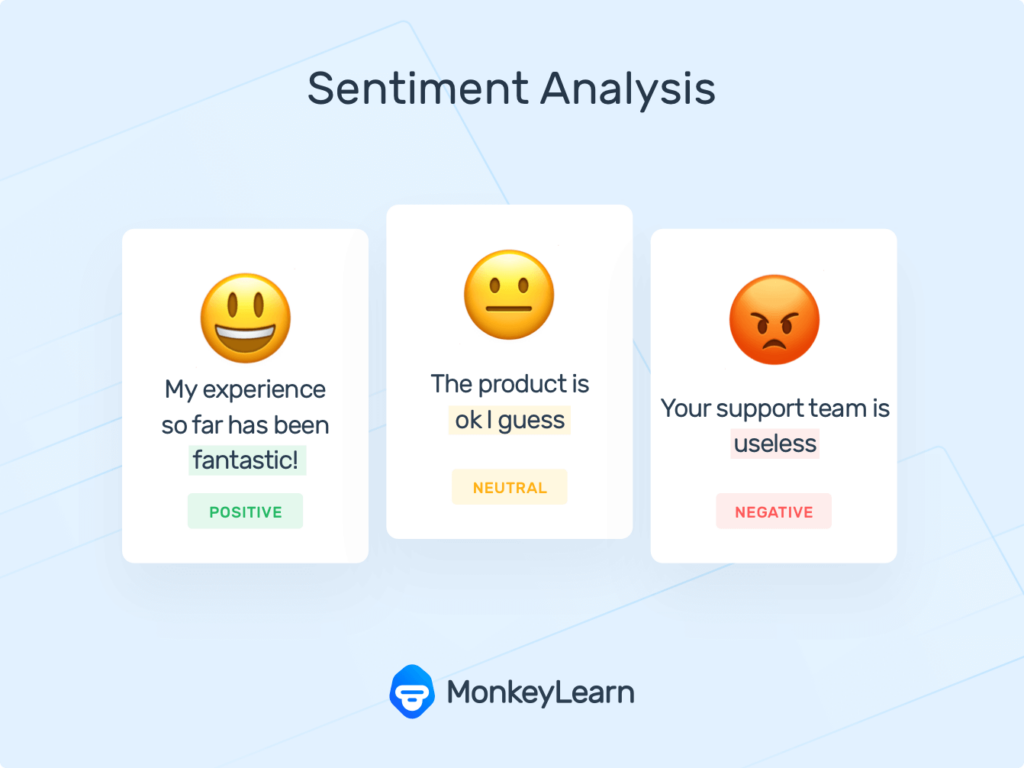 Sentiment Analysis

My experience so far has been fantastic!

POSITIVE

The product is ok I guess

NEUTRAL

Your support team is useless

NEGATIVE

MonkeyLearn